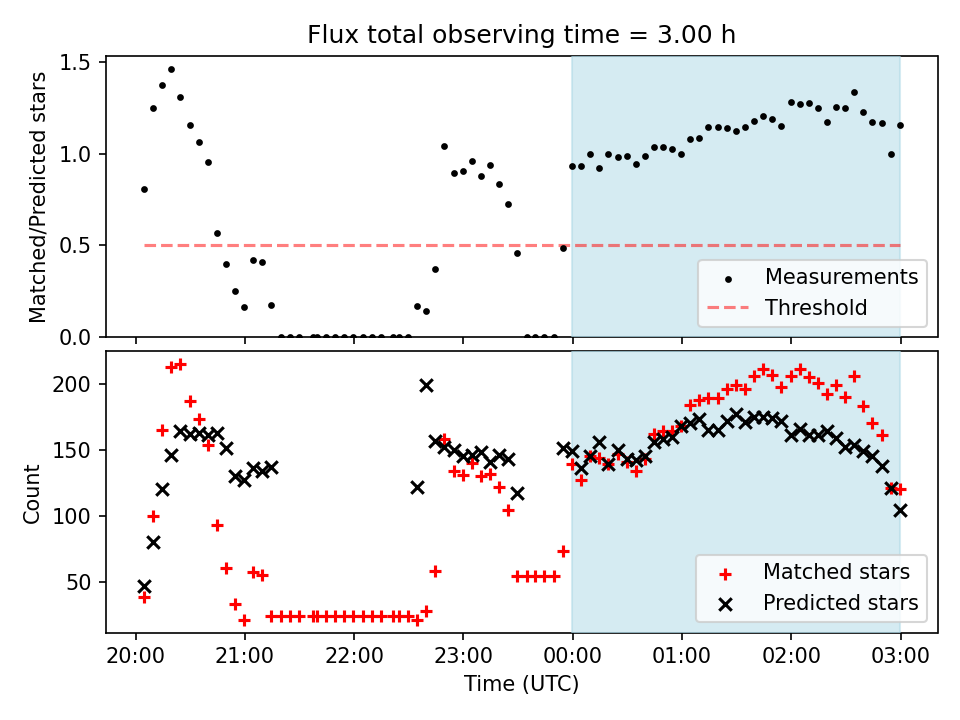 Flux total observing time = 3.00 h

Matched/Predicted stars

1.5
1.0
0.5
0.0

Measurements
Threshold

Count

200
150
100
50

Matched stars
Predicted stars

20:00
21:00
22:00
23:00
00:00
01:00
02:00
03:00

Time (UTC)